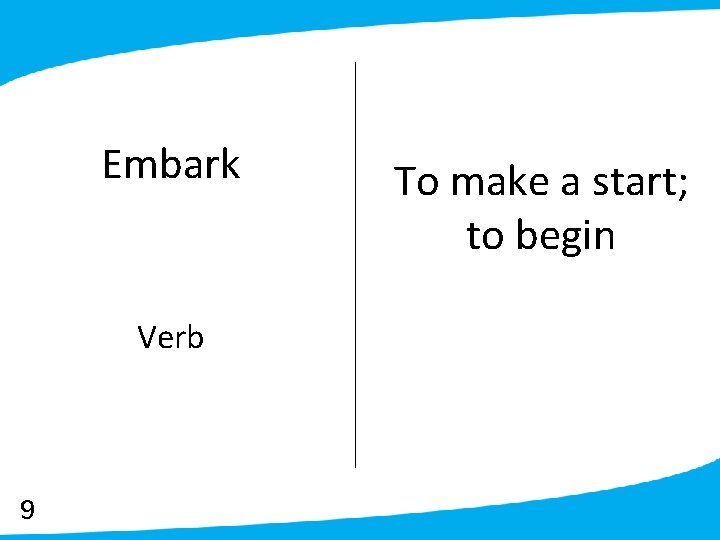 Embark

Verb

To make a start; to begin

9